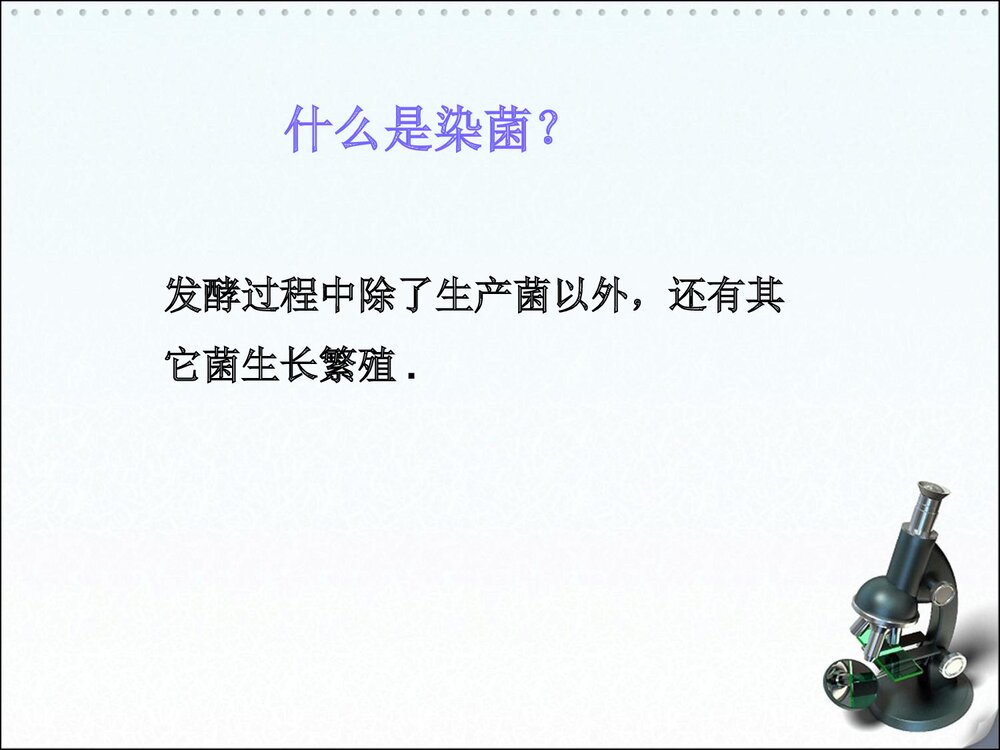 什么是染菌？

发酵过程中除了生产菌以外，还有其它菌生长繁殖．